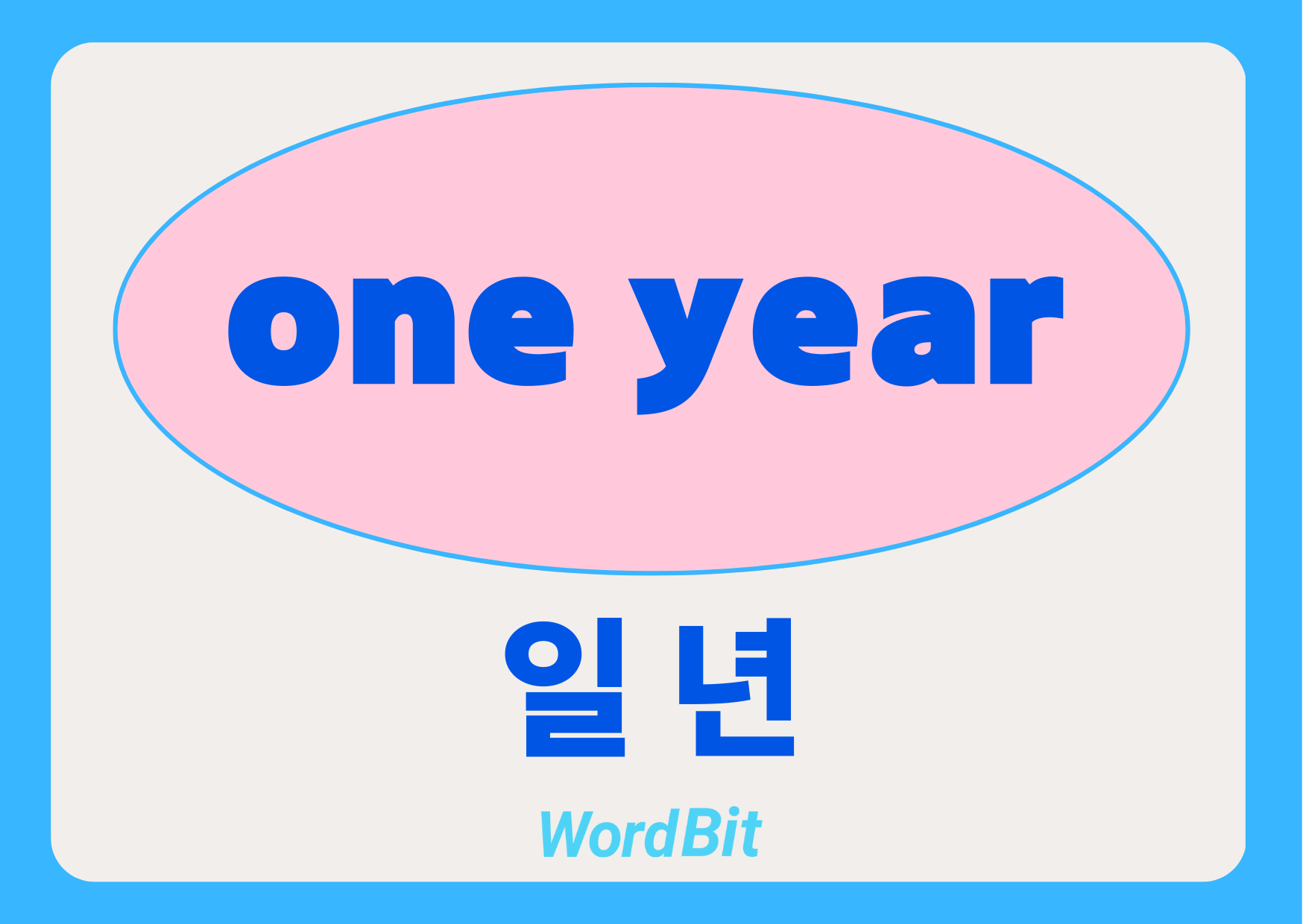 one year

일 년

WordBit